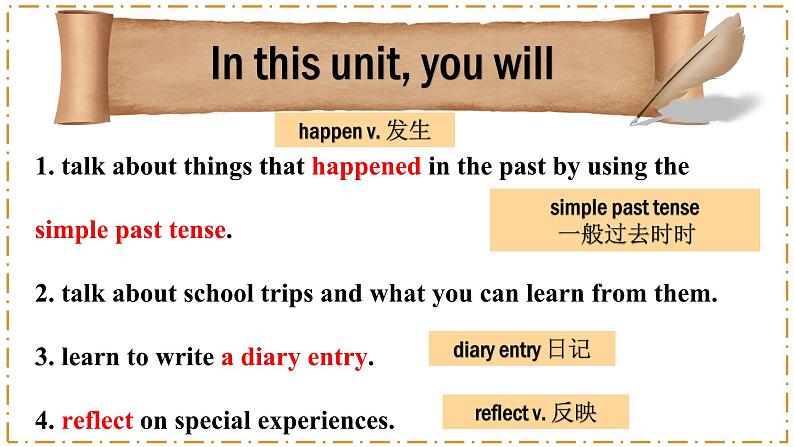 In this unit, you will

happen v. 发生

1. talk about things that happened in the past by using the simple past tense.

simple past tense
一般过去时时

2. talk about school trips and what you can learn from them.

3. learn to write a diary entry.

diary entry 日记

4. reflect on special experiences.

reflect v. 反映